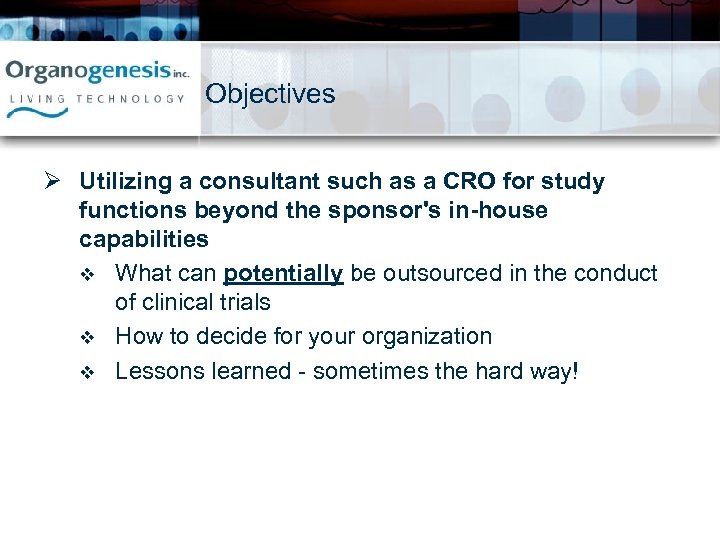 Organogenesis inc.
LIVING TECHNOLOGY

Objectives

➢ Utilizing a consultant such as a CRO for study functions beyond the sponsor's in-house capabilities

❖ What can potentially be outsourced in the conduct of clinical trials

❖ How to decide for your organization

❖ Lessons learned - sometimes the hard way!